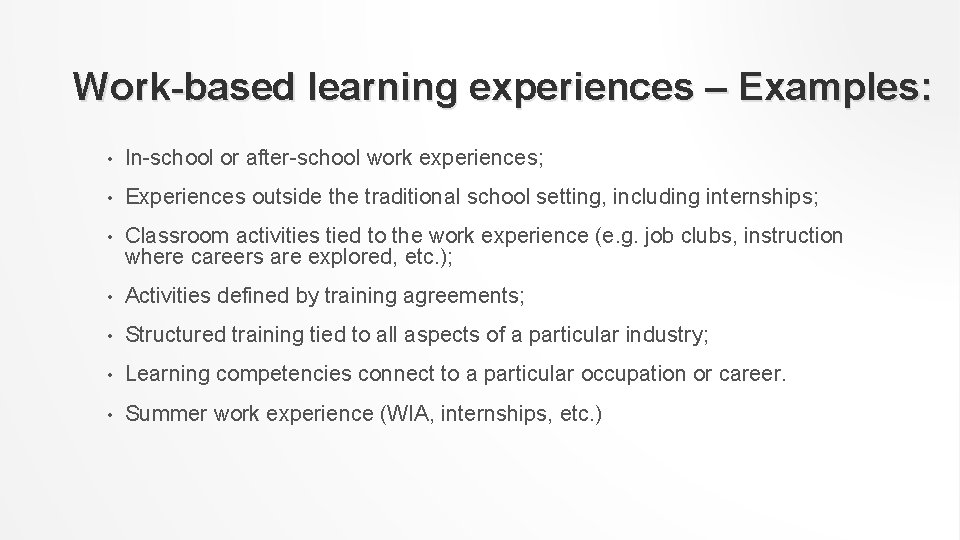 Work-based learning experiences – Examples:

• In-school or after-school work experiences;

• Experiences outside the traditional school setting, including internships;

• Classroom activities tied to the work experience (e.g. job clubs, instruction where careers are explored, etc.);

• Activities defined by training agreements;

• Structured training tied to all aspects of a particular industry;

• Learning competencies connect to a particular occupation or career.

• Summer work experience (WIA, internships, etc.)